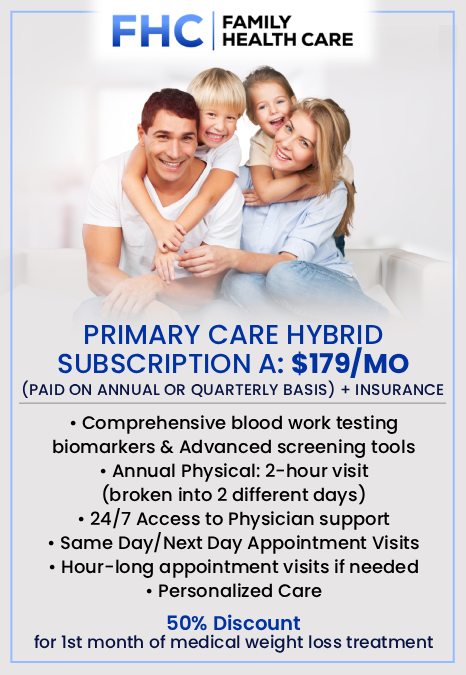 FHC | FAMILY HEALTH CARE

PRIMARY CARE HYBRID SUBSCRIPTION A: $179/MO
(PAID ON ANNUAL OR QUARTERLY BASIS) + INSURANCE

• Comprehensive blood work testing biomarkers & Advanced screening tools
• Annual Physical: 2-hour visit (broken into 2 different days)
• 24/7 Access to Physician support
• Same Day/Next Day Appointment Visits
• Hour-long appointment visits if needed
• Personalized Care

50% Discount
for 1st month of medical weight loss treatment